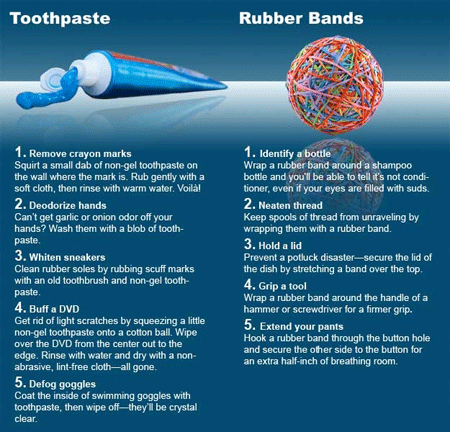 Toothpaste

1. Remove crayon marks
Squirt a small dab of non-gel toothpaste on the wall where the mark is. Rub gently with a soft cloth, then rinse with warm water. Voilà!

2. Deodorize hands
Can't get garlic or onion odor off your hands? Wash them with a blob of toothpaste.

3. Whiten sneakers
Clean rubber soles by rubbing scuff marks with an old toothbrush and non-gel toothpaste.

4. Buff a DVD
Get rid of light scratches by squeezing a little non-gel toothpaste onto a cotton ball. Wipe over the DVD from the center out to the edge. Rinse with water and dry with a non-abrasive, lint-free cloth—all gone.

5. Defog goggles
Coat the inside of swimming goggles with toothpaste, then wipe off—they'll be crystal clear.

Rubber Bands

1. Identify a bottle
Wrap a rubber band around a shampoo bottle and you'll be able to tell it's not conditioner, even if your eyes are filled with suds.

2. Neaten thread
Keep spools of thread from unraveling by wrapping them with a rubber band.

3. Hold a lid
Prevent a potluck disaster—secure the lid of the dish by stretching a band over the top.

4. Grip a tool
Wrap a rubber band around the handle of a hammer or screwdriver for a firmer grip.

5. Extend your pants
Hook a rubber band through the button hole and secure the other side to the button for an extra half-inch of breathing room.